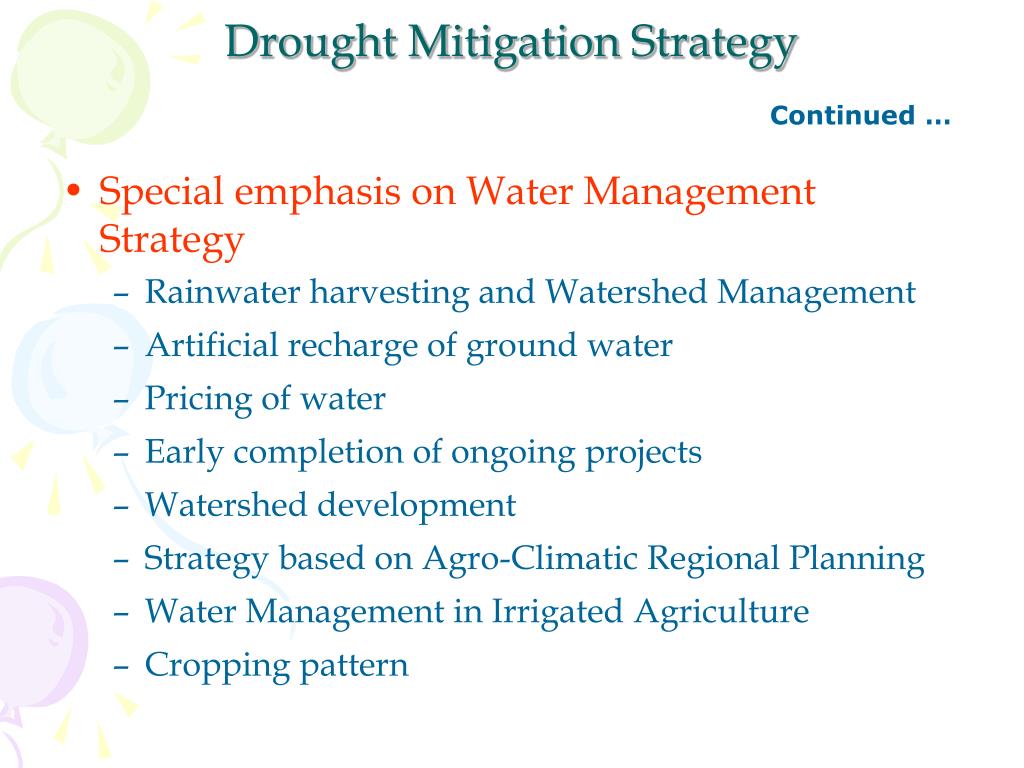 Drought Mitigation Strategy

Continued …

• Special emphasis on Water Management Strategy
– Rainwater harvesting and Watershed Management
– Artificial recharge of ground water
– Pricing of water
– Early completion of ongoing projects
– Watershed development
– Strategy based on Agro-Climatic Regional Planning
– Water Management in Irrigated Agriculture
– Cropping pattern